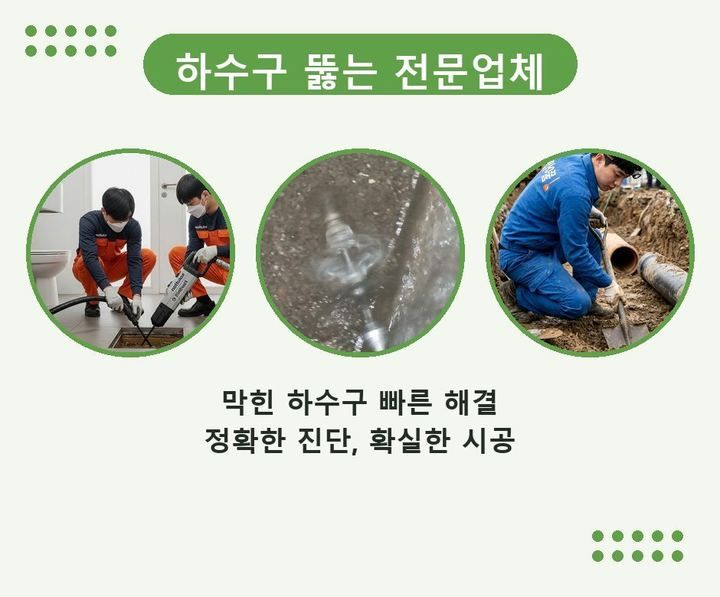 하수구 뚫는 전문업체

막힌 하수구 빠른 해결
정확한 진단, 확실한 시공